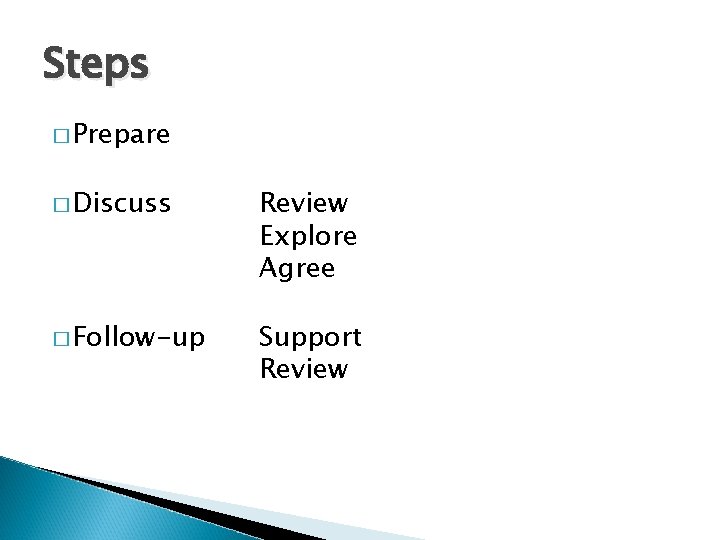 Steps

□ Prepare

□ Discuss Review
Explore
Agree

□ Follow-up Support
Review